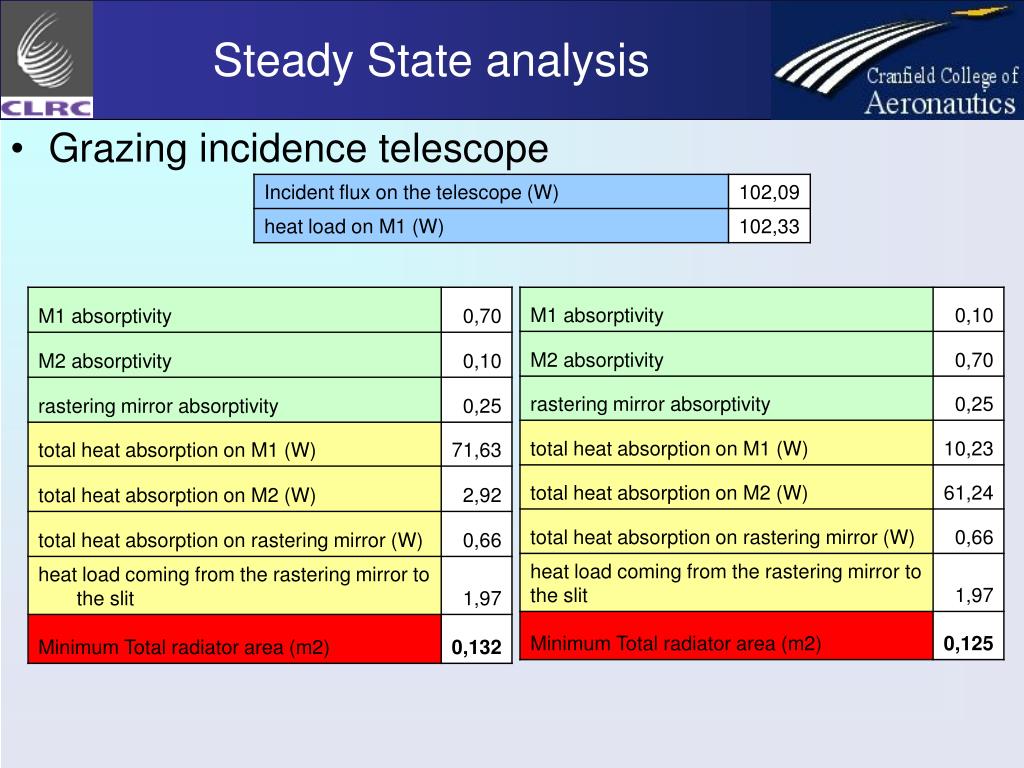 CLRC

Steady State analysis

Cranfield College of Aeronautics

• Grazing incidence telescope

| Incident flux on the telescope (W) | 102,09 |
|---|---|
| heat load on M1 (W) | 102,33 |

| M1 absorptivity | 0,70 |
|---|---|
| M2 absorptivity | 0,10 |
| rastering mirror absorptivity | 0,25 |
| total heat absorption on M1 (W) | 71,63 |
| total heat absorption on M2 (W) | 2,92 |
| total heat absorption on rastering mirror (W) | 0,66 |
| heat load coming from the rastering mirror to the slit | 1,97 |
| Minimum Total radiator area (m2) | 0,132 |

| M1 absorptivity | 0,10 |
|---|---|
| M2 absorptivity | 0,70 |
| rastering mirror absorptivity | 0,25 |
| total heat absorption on M1 (W) | 10,23 |
| total heat absorption on M2 (W) | 61,24 |
| total heat absorption on rastering mirror (W) | 0,66 |
| heat load coming from the rastering mirror to the slit | 1,97 |
| Minimum Total radiator area (m2) | 0,125 |